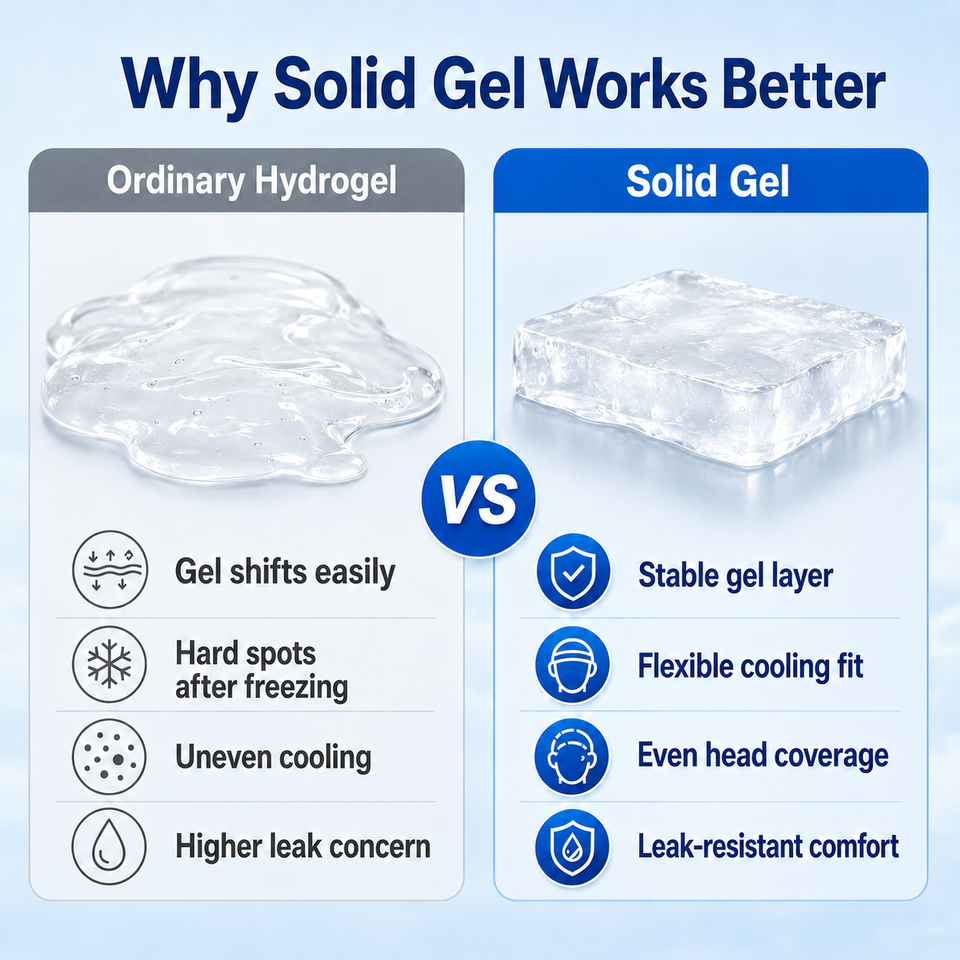 Why Solid Gel Works Better

Ordinary Hydrogel

Gel shifts easily

Hard spots after freezing

Uneven cooling

Higher leak concern

VS

Solid Gel

Stable gel layer

Flexible cooling fit

Even head coverage

Leak-resistant comfort